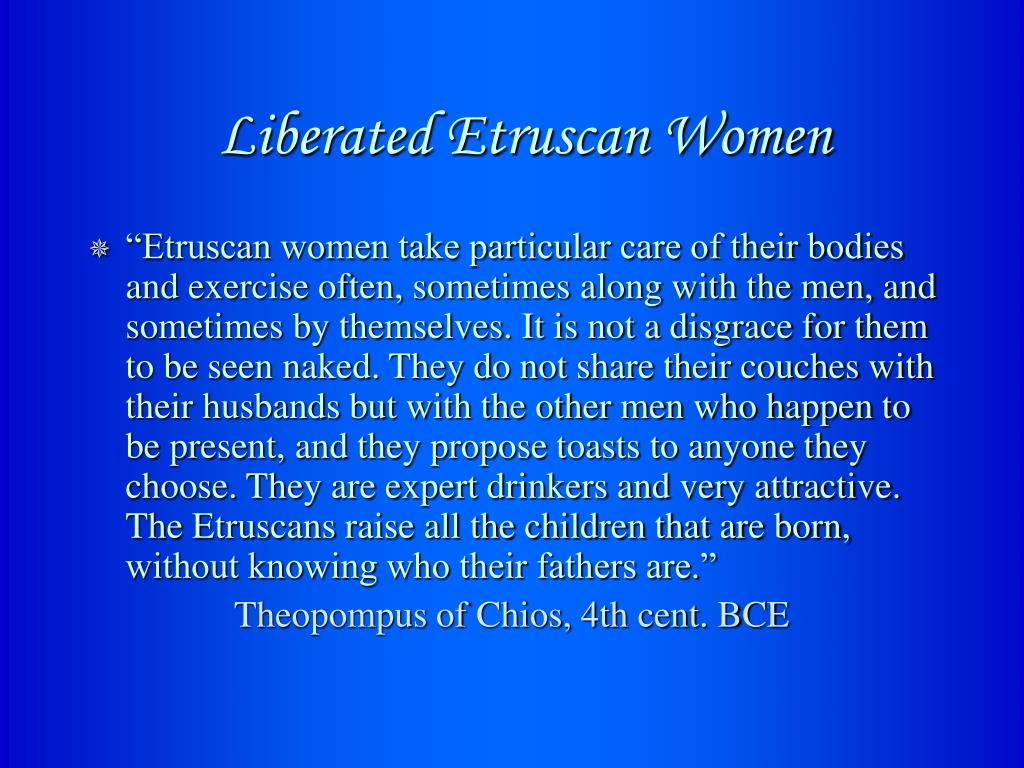 Liberated Etruscan Women

“Etruscan women take particular care of their bodies and exercise often, sometimes along with the men, and sometimes by themselves. It is not a disgrace for them to be seen naked. They do not share their couches with their husbands but with the other men who happen to be present, and they propose toasts to anyone they choose. They are expert drinkers and very attractive. The Etruscans raise all the children that are born, without knowing who their fathers are.”

Theopompus of Chios, 4th cent. BCE